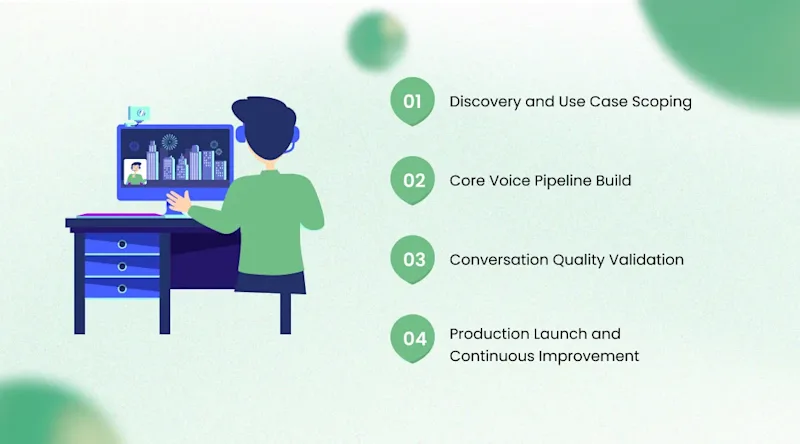 01 Discovery and Use Case Scoping

02 Core Voice Pipeline Build

03 Conversation Quality Validation

04 Production Launch and Continuous Improvement